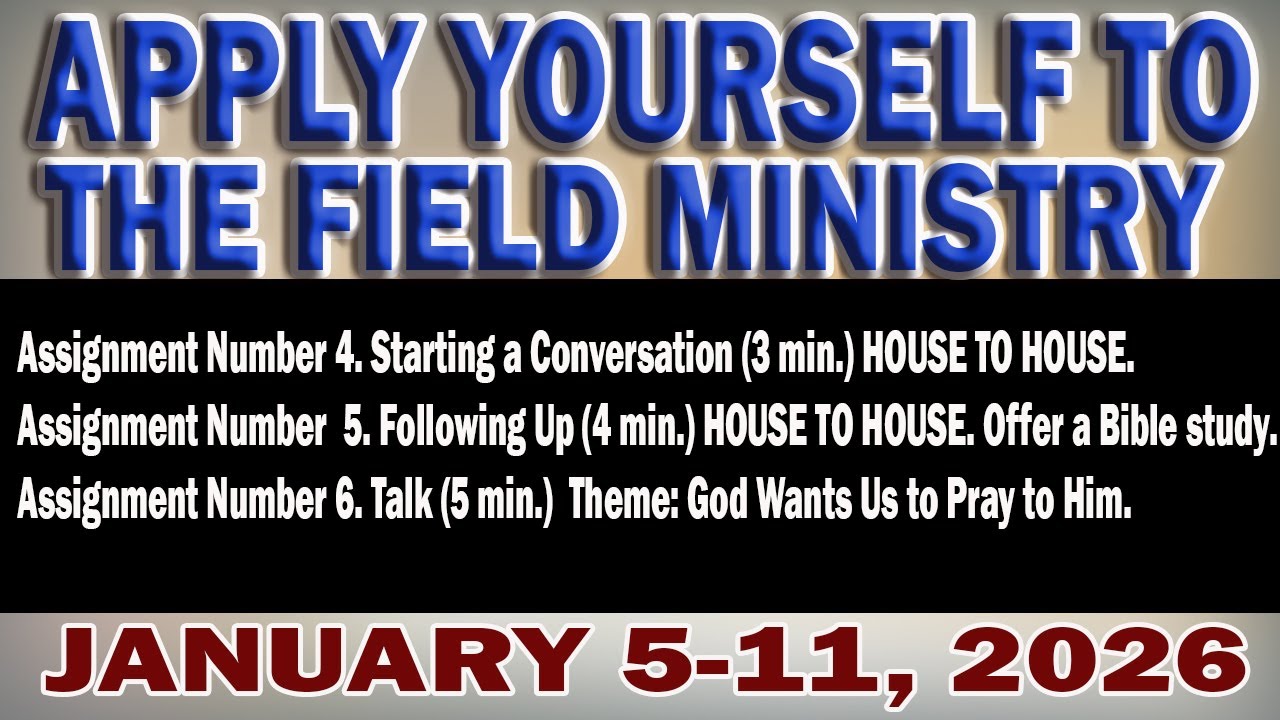 APPLY YOURSELF TO THE FIELD MINISTRY

Assignment Number 4. Starting a Conversation (3 min.) HOUSE TO HOUSE.

Assignment Number 5. Following Up (4 min.) HOUSE TO HOUSE. Offer a Bible study.

Assignment Number 6. Talk (5 min.) Theme: God Wants Us to Pray to Him.

JANUARY 5-11, 2026